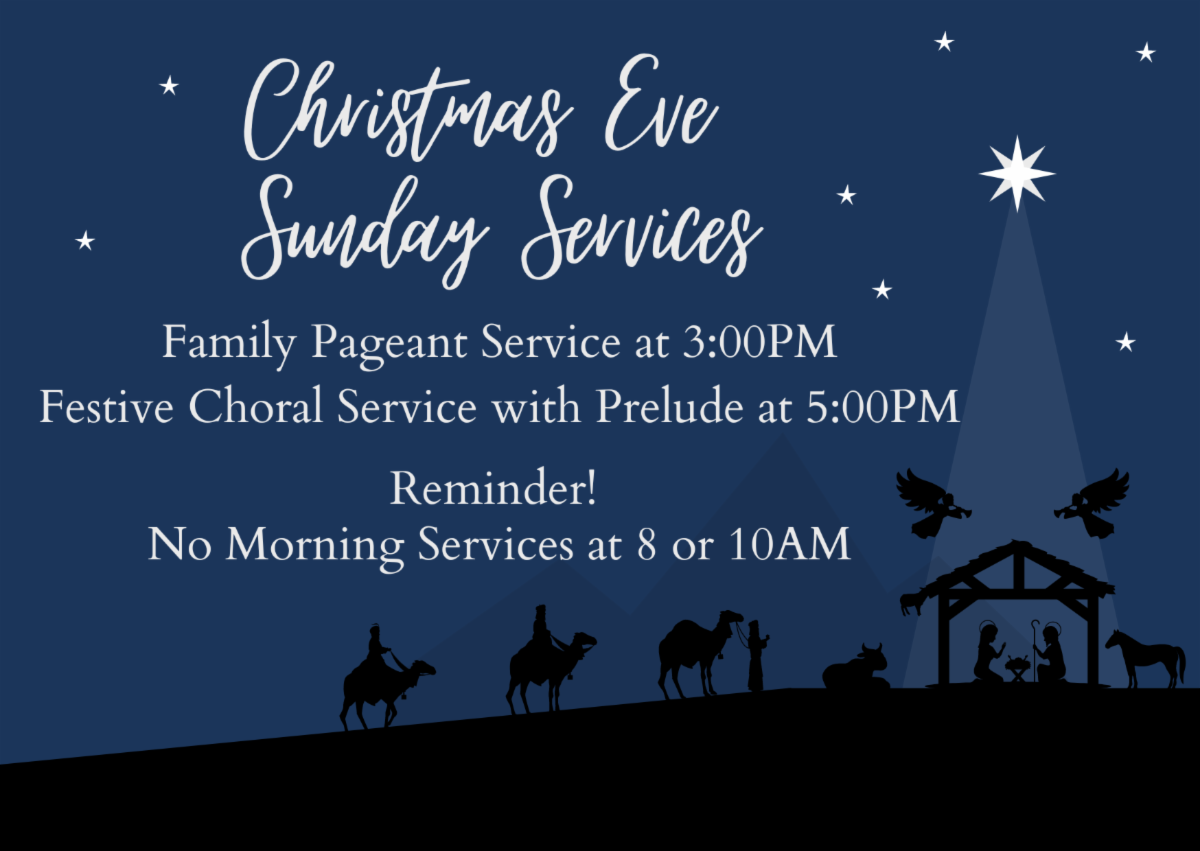 Christmas Eve
Sunday Services

Family Pageant Service at 3:00PM
Festive Choral Service with Prelude at 5:00PM

Reminder!
No Morning Services at 8 or 10AM